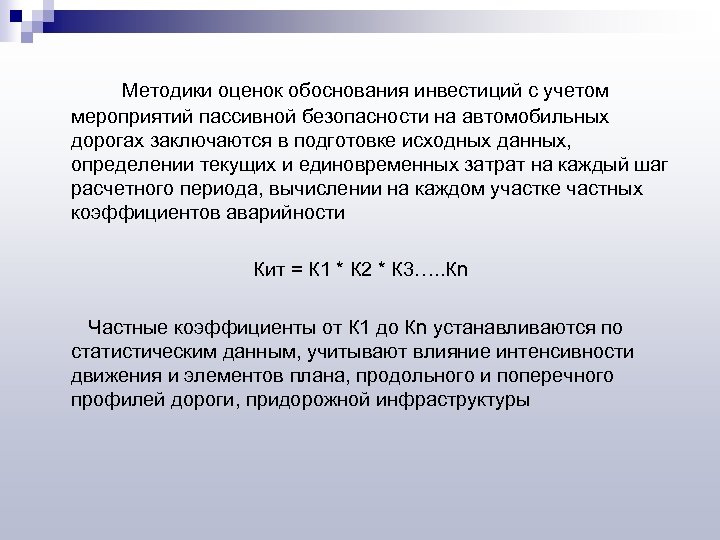 Методики оценок обоснования инвестиций с учетом мероприятий пассивной безопасности на автомобильных дорогах заключаются в подготовке исходных данных, определении текущих и единовременных затрат на каждый шаг расчетного периода, вычислении на каждом участке частных коэффициентов аварийности

Кит = К1 * К2 * К3…..Кn

Частные коэффициенты от К1 до Кn устанавливаются по статистическим данным, учитывают влияние интенсивности движения и элементов плана, продольного и поперечного профилей дороги, придорожной инфраструктуры